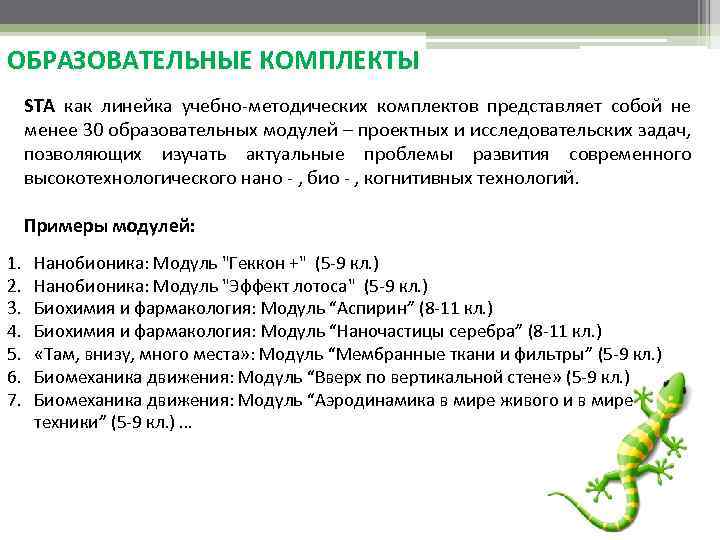 ОБРАЗОВАТЕЛЬНЫЕ КОМПЛЕКТЫ

STA как линейка учебно-методических комплектов представляет собой не менее 30 образовательных модулей – проектных и исследовательских задач, позволяющих изучать актуальные проблемы развития современного высокотехнологического нано - , био - , когнитивных технологий.

Примеры модулей:

1. Нанобионика: Модуль "Геккон +" (5-9 кл.)
2. Нанобионика: Модуль "Эффект лотоса" (5-9 кл.)
3. Биохимия и фармакология: Модуль “Аспирин” (8-11 кл.)
4. Биохимия и фармакология: Модуль “Наночастицы серебра” (8-11 кл.)
5. «Там, внизу, много места»: Модуль “Мембранные ткани и фильтры” (5-9 кл.)
6. Биомеханика движения: Модуль “Вверх по вертикальной стене» (5-9 кл.)
7. Биомеханика движения: Модуль “Аэродинамика в мире живого и в мире техники” (5-9 кл.) ...